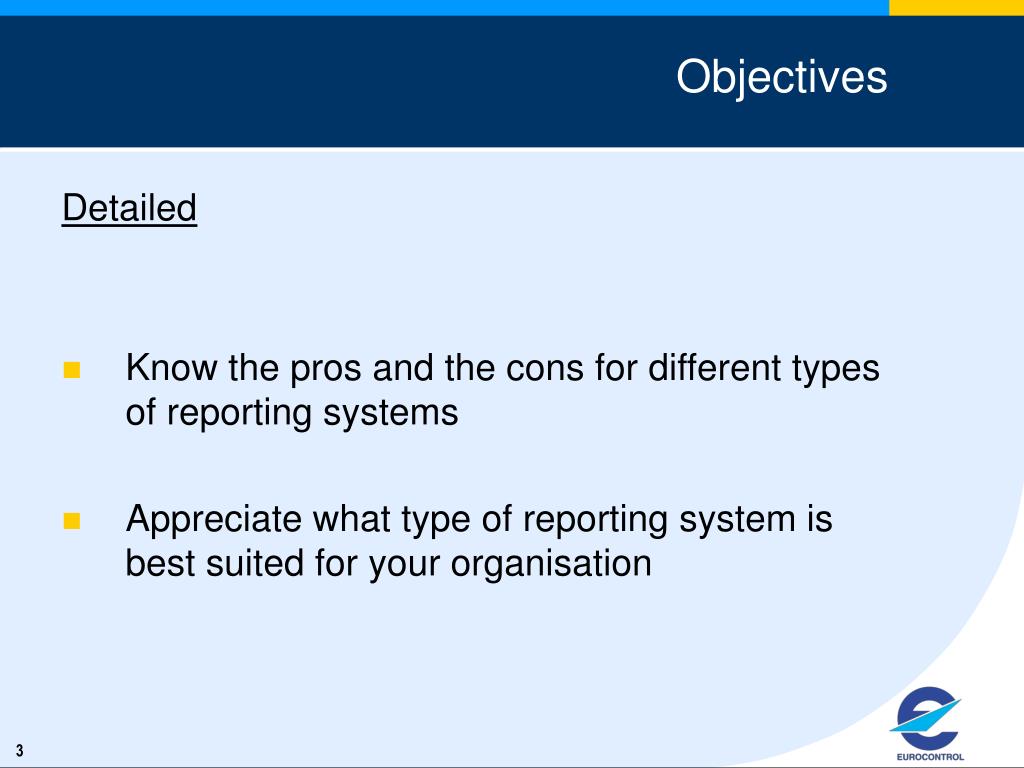 Objectives

Detailed

Know the pros and the cons for different types of reporting systems

Appreciate what type of reporting system is best suited for your organisation

3

EUROCONTROL